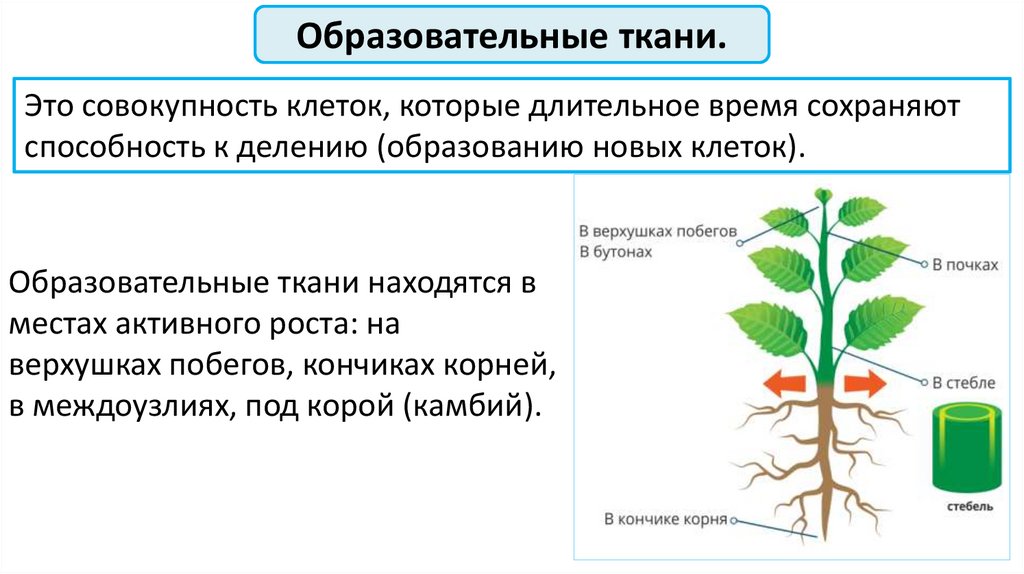 Образовательные ткани.

Это совокупность клеток, которые длительное время сохраняют способность к делению (образованию новых клеток).

Образовательные ткани находятся в местах активного роста: на верхушках побегов, кончиках корней, в междоузлиях, под корой (камбий).

В верхушках побегов
В бутонах

В почках

В стебле

стебель

В кончике корня